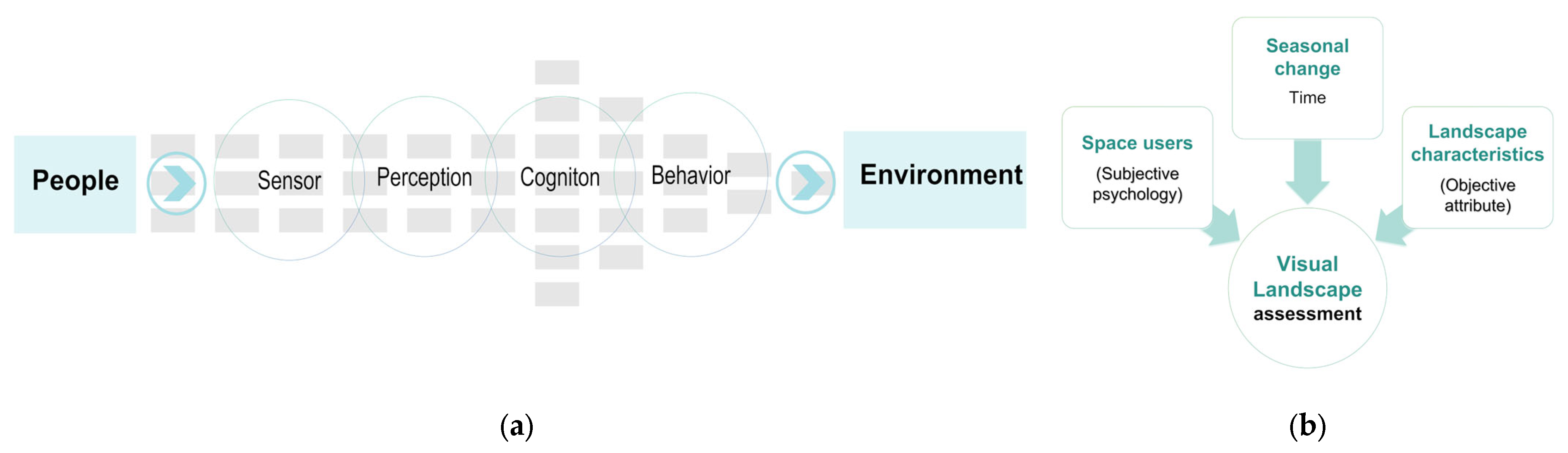 People

Sensor

Perception

Cogniton

Behavior

Environment

(a)

Seasonal change

Time

Space users

(Subjective psychology)

Landscape characteristics

(Objective attribute)

Visual Landscape assessment

(b)